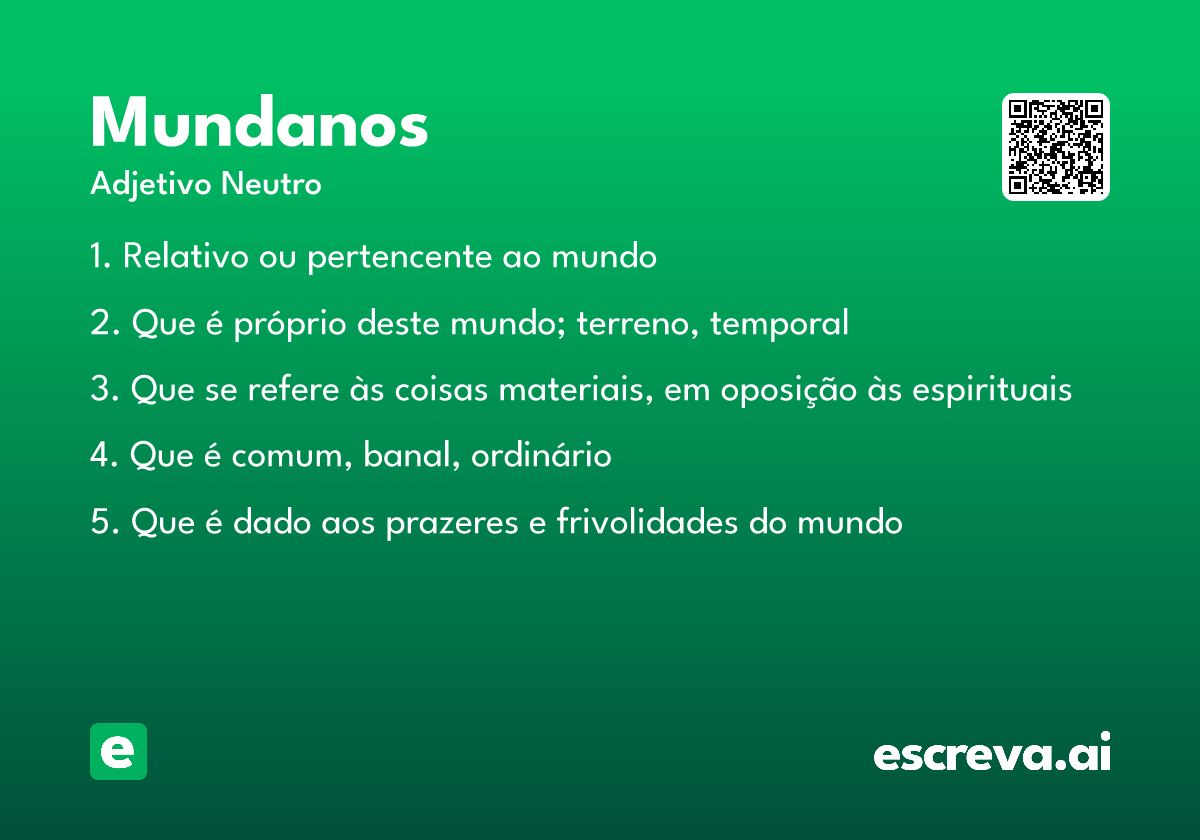 Mundanos
Adjetivo Neutro

1. Relativo ou pertencente ao mundo

2. Que é próprio deste mundo; terreno, temporal

3. Que se refere às coisas materiais, em oposição às espirituais

4. Que é comum, banal, ordinário

5. Que é dado aos prazeres e frivolidades do mundo

e

escreva.ai